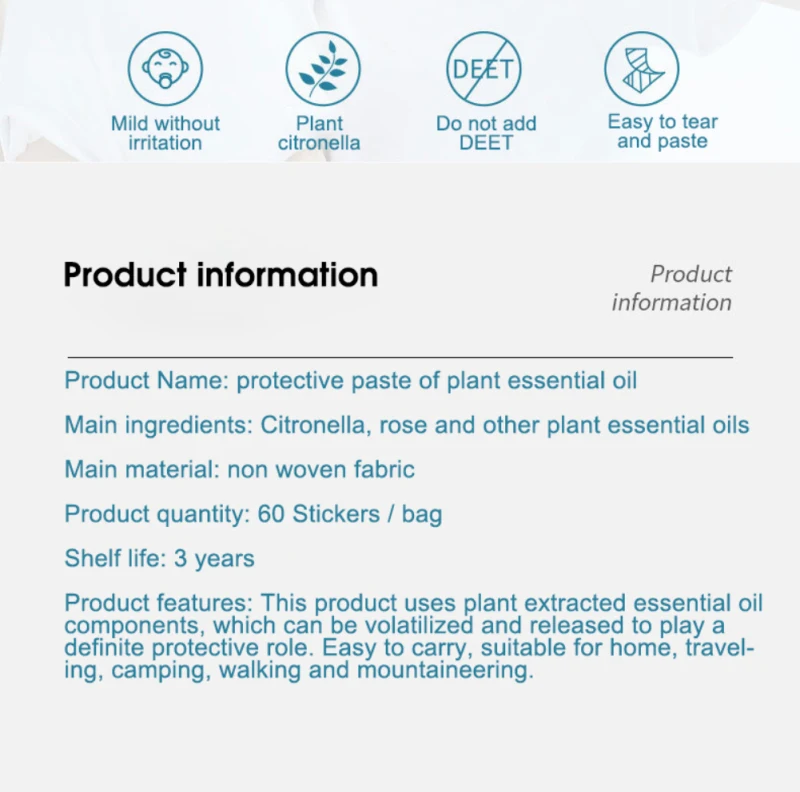 Mild without irritation

Plant citronella

DEET

Do not add DEET

Easy to tear and paste

Product information

Product information

Product Name: protective paste of plant essential oil

Main ingredients: Citronella, rose and other plant essential oils

Main material: non woven fabric

Product quantity: 60 Stickers / bag

Shelf life: 3 years

Product features: This product uses plant extracted essential oil components, which can be volatilized and released to play a definite protective role. Easy to carry, suitable for home, traveling, camping, walking and mountaineering.